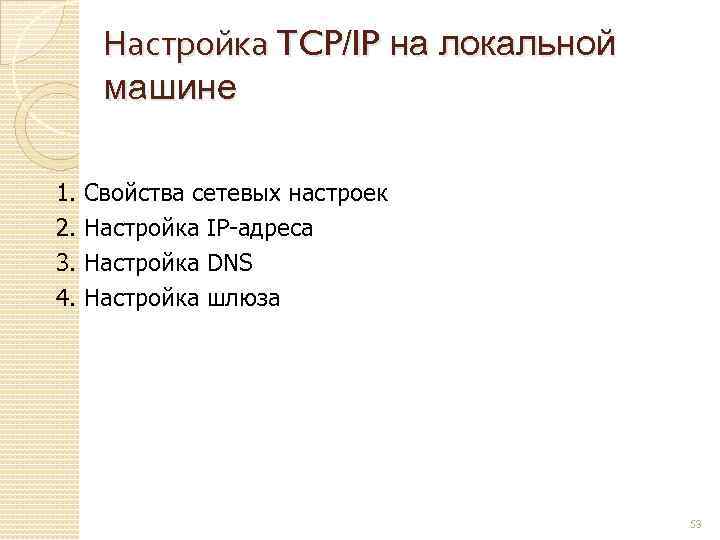 Настройка TCP/IP на локальной машине

1. Свойства сетевых настроек
2. Настройка IP-адреса
3. Настройка DNS
4. Настройка шлюза

53